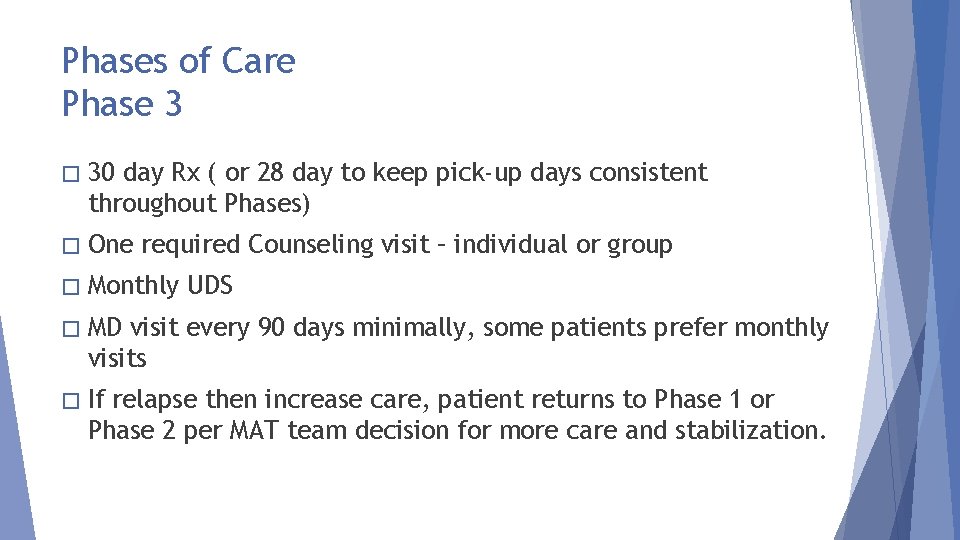 Phases of Care
Phase 3

□ 30 day Rx ( or 28 day to keep pick-up days consistent throughout Phases)

□ One required Counseling visit – individual or group

□ Monthly UDS

□ MD visit every 90 days minimally, some patients prefer monthly visits

□ If relapse then increase care, patient returns to Phase 1 or Phase 2 per MAT team decision for more care and stabilization.